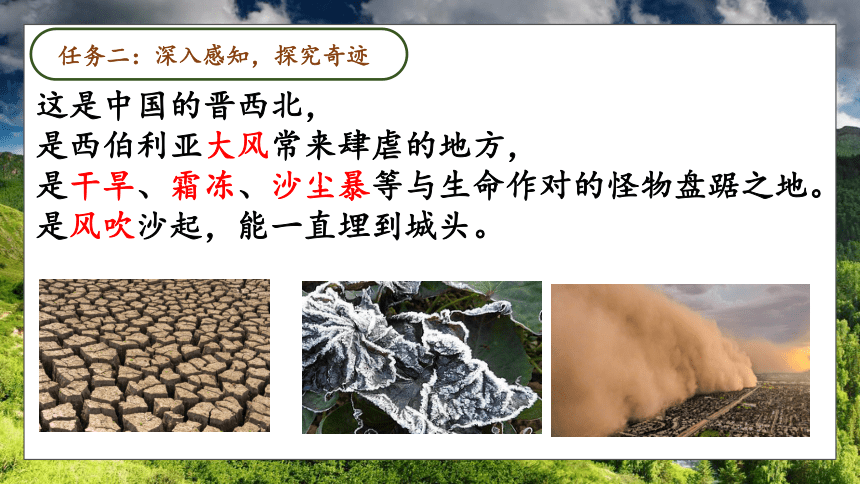 任务二：深入感知，探究奇迹

这是中国的晋西北，
是西伯利亚大风常来肆虐的地方，
是干旱、霜冻、沙尘暴等与生命作对的怪物盘踞之地。
是风吹沙起，能一直埋到城头。